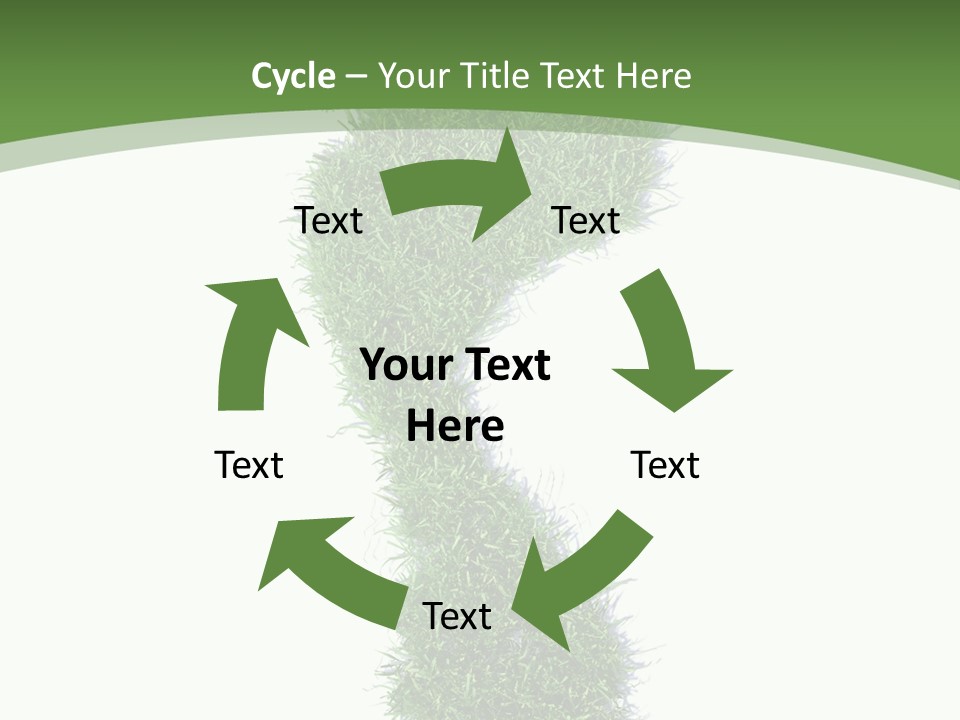 Cycle – Your Title Text Here

Text

Text

Your Text Here

Text

Text

Text